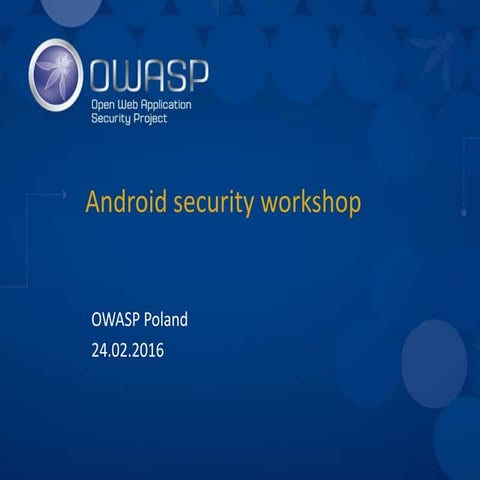 OWASP
Open Web Application Security Project

Android security workshop

OWASP Poland
24.02.2016